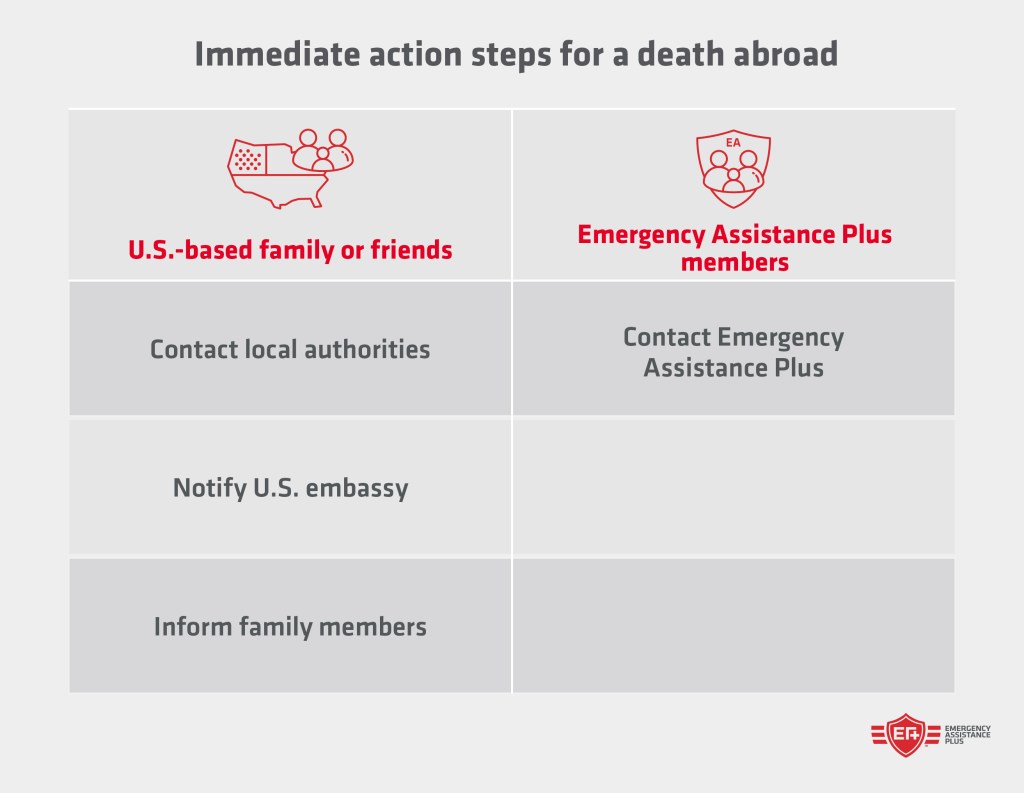 Immediate action steps for a death abroad

| U.S.-based family or friends | EA Emergency Assistance Plus members |
|---|---|
| Contact local authorities | Contact Emergency Assistance Plus |
| Notify U.S. embassy | |
| Inform family members | |

EA+ EMERGENCY ASSISTANCE PLUS